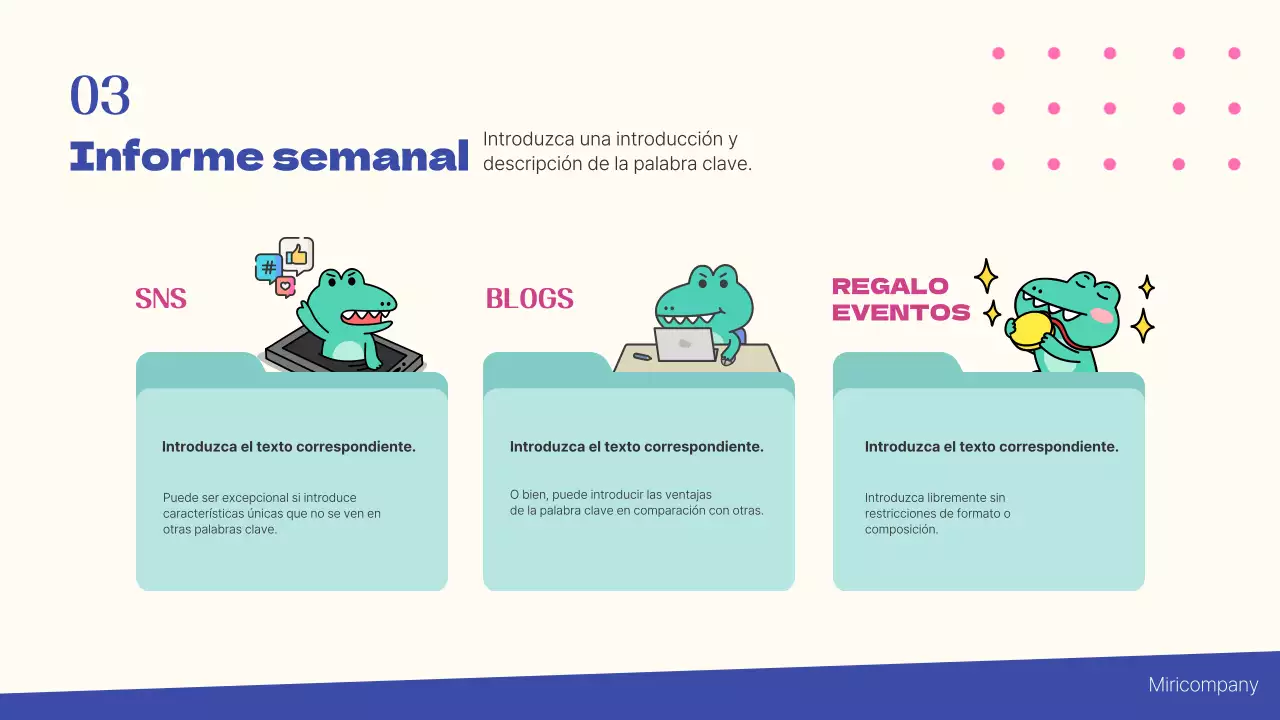 03

Informe semanal

Introduzca una introducción y descripción de la palabra clave.

SNS

#

Introduzca el texto correspondiente.

Puede ser excepcional si introduce características únicas que no se ven en otras palabras clave.

BLOGS

Introduzca el texto correspondiente.

O bien, puede introducir las ventajas de la palabra clave en comparación con otras.

REGALO EVENTOS

Introduzca el texto correspondiente.

Introduzca libremente sin restricciones de formato o composición.

Miricompany